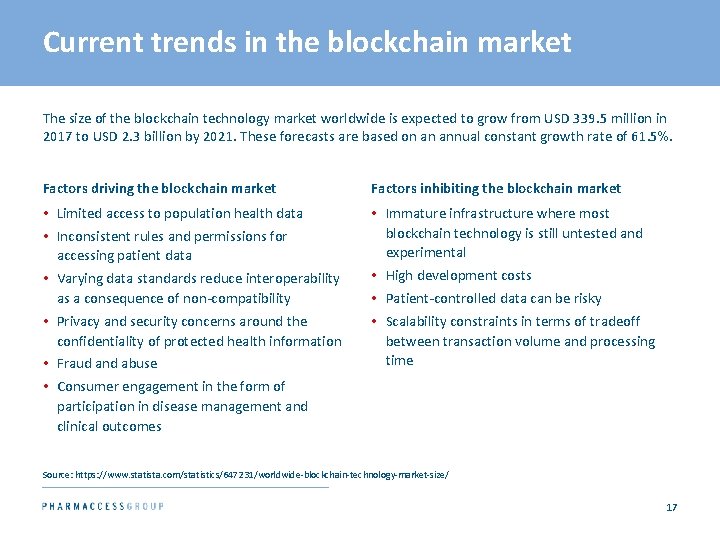 Current trends in the blockchain market

The size of the blockchain technology market worldwide is expected to grow from USD 339.5 million in 2017 to USD 2.3 billion by 2021. These forecasts are based on an annual constant growth rate of 61.5%.

Factors driving the blockchain market

• Limited access to population health data
• Inconsistent rules and permissions for accessing patient data
• Varying data standards reduce interoperability as a consequence of non-compatibility
• Privacy and security concerns around the confidentiality of protected health information
• Fraud and abuse
• Consumer engagement in the form of participation in disease management and clinical outcomes

Factors inhibiting the blockchain market

• Immature infrastructure where most blockchain technology is still untested and experimental
• High development costs
• Patient-controlled data can be risky
• Scalability constraints in terms of tradeoff between transaction volume and processing time

Source: https://www.statista.com/statistics/647231/worldwide-blockchain-technology-market-size/

PHARMACCESSGROUP

17